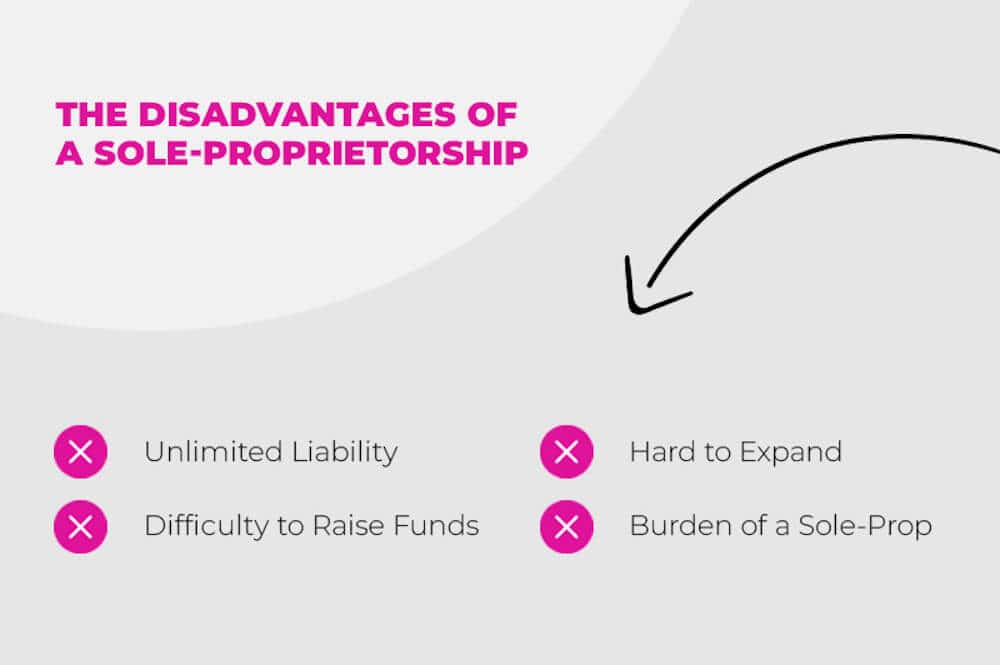 THE DISADVANTAGES OF A SOLE-PROPRIETORSHIP

Unlimited Liability

Difficulty to Raise Funds

Hard to Expand

Burden of a Sole-Prop